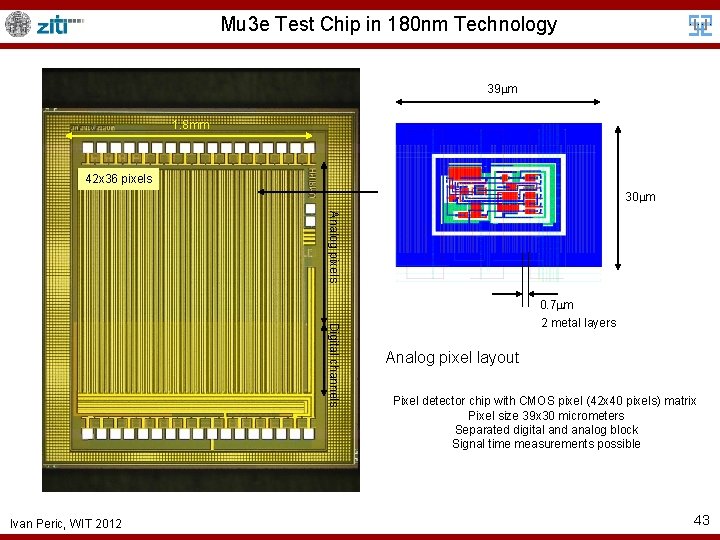 ziti

Mu3e Test Chip in 180nm Technology

1.8mm

42x36 pixels

Analog pixels

Digital channels

39µm

30µm

0.7µm

2 metal layers

Analog pixel layout

Pixel detector chip with CMOS pixel (42x40 pixels) matrix
Pixel size 39x30 micrometers
Separated digital and analog block
Signal time measurements possible

Ivan Peric, WIT 2012

43